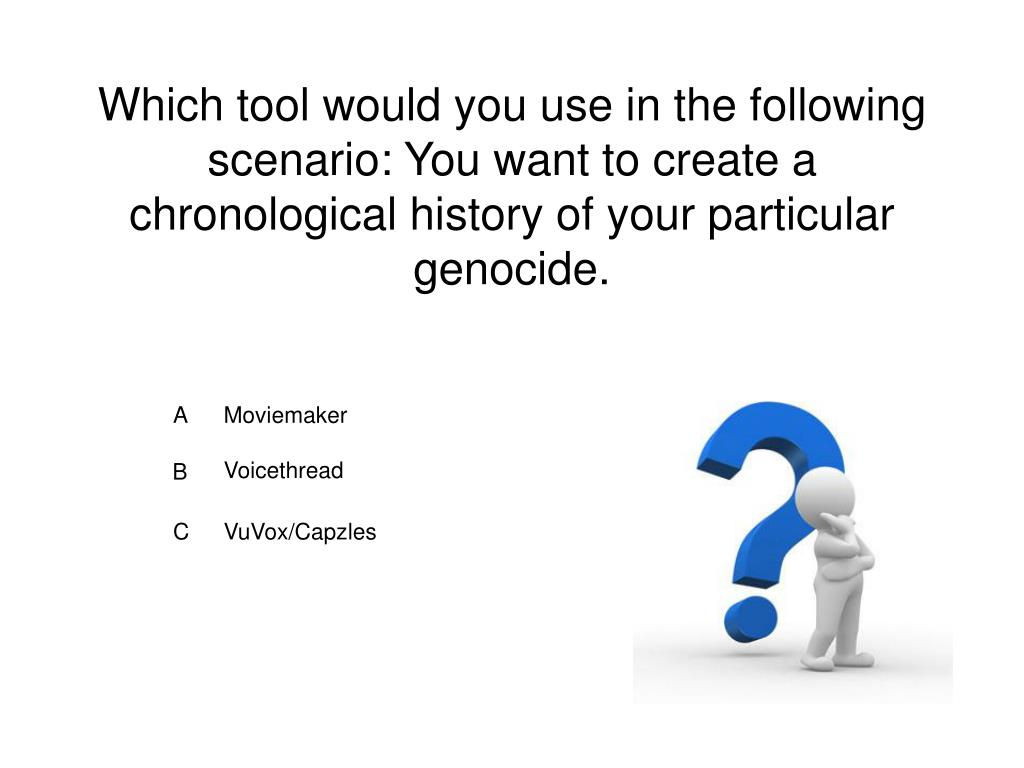 Which tool would you use in the following scenario: You want to create a chronological history of your particular genocide.

A Moviemaker

B Voicethread

C VuVox/Capzles